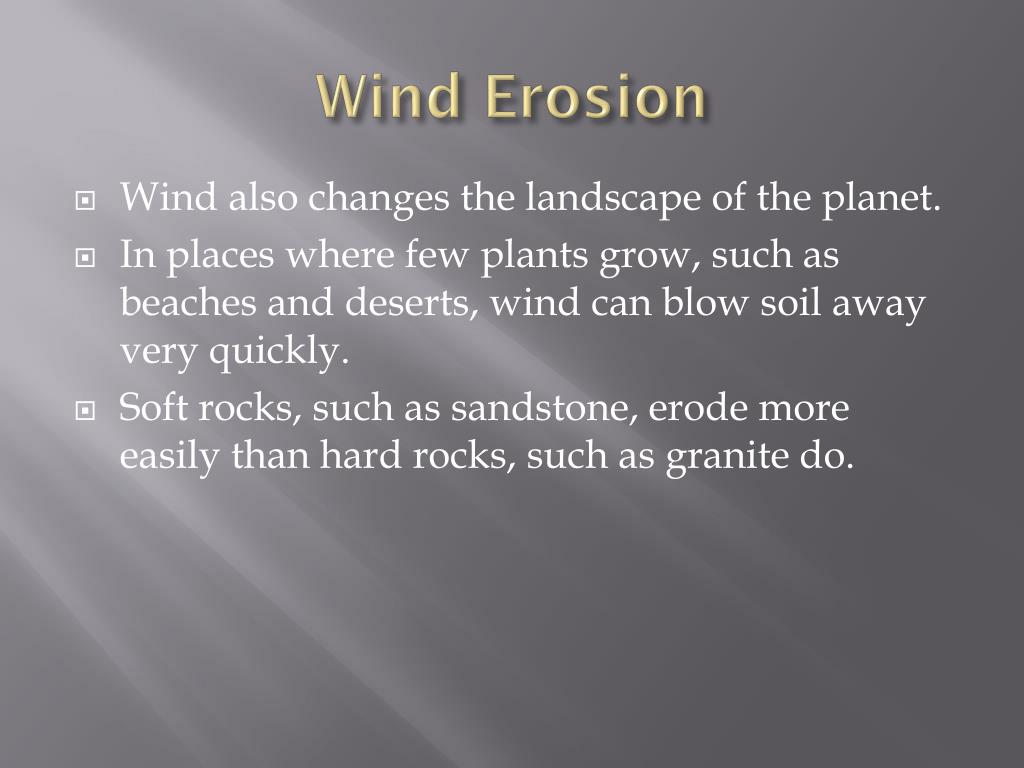 Wind Erosion

Wind also changes the landscape of the planet.

In places where few plants grow, such as beaches and deserts, wind can blow soil away very quickly.

Soft rocks, such as sandstone, erode more easily than hard rocks, such as granite do.